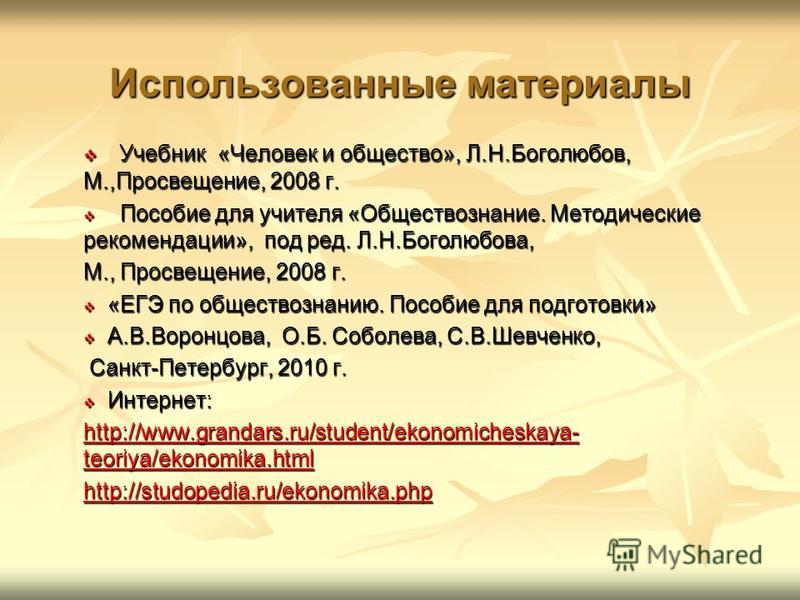 Использованные материалы

Учебник «Человек и общество», Л.Н.Боголюбов, М.,Просвещение, 2008 г.

Пособие для учителя «Обществознание. Методические рекомендации», под ред. Л.Н.Боголюбова,

М., Просвещение, 2008 г.

«ЕГЭ по обществознанию. Пособие для подготовки»

А.В.Воронцова, О.Б. Соболева, С.В.Шевченко,

Санкт-Петербург, 2010 г.

Интернет:

http://www.grandars.ru/student/ekonomicheskaya-teoriya/ekonomika.html

http://studopedia.ru/ekonomika.php

MyShared